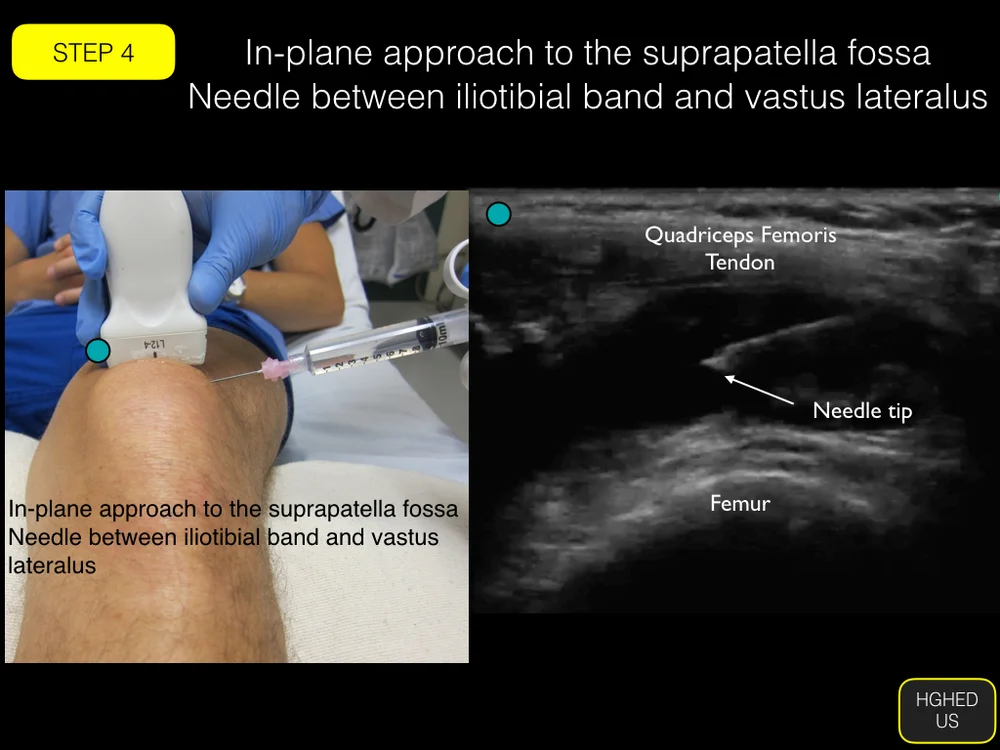 STEP 4

In-plane approach to the suprapatella fossa
Needle between iliotibial band and vastus lateralus

L12-4

10ml

In-plane approach to the suprapatella fossa
Needle between iliotibial band and vastus lateralus

Quadriceps Femoris
Tendon

Needle tip

Femur

HGHED
US